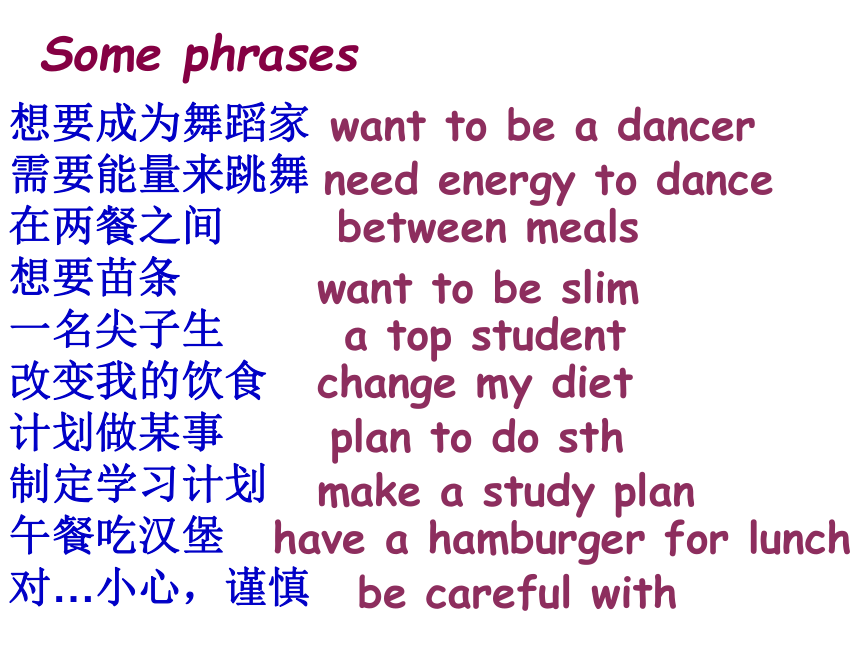 Some phrases

想要成为舞蹈家 want to be a dancer
需要能量来跳舞 need energy to dance
在两餐之间 between meals
想要苗条 want to be slim
一名尖子生 a top student
改变我的饮食 change my diet
计划做某事 plan to do sth
制定学习计划 make a study plan
午餐吃汉堡 have a hamburger for lunch
对...小心，谨慎 be careful with